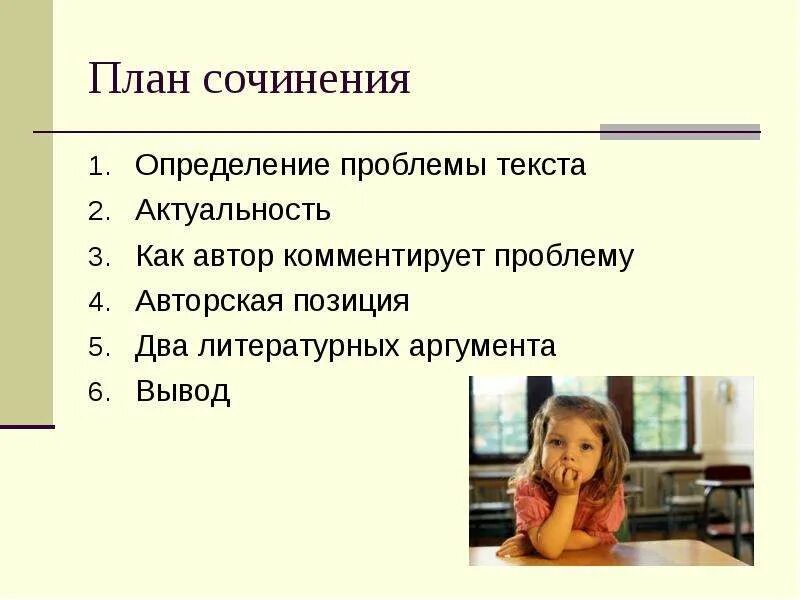 План сочинения

1. Определение проблемы текста
2. Актуальность
3. Как автор комментирует проблему
4. Авторская позиция
5. Два литературных аргумента
6. Вывод